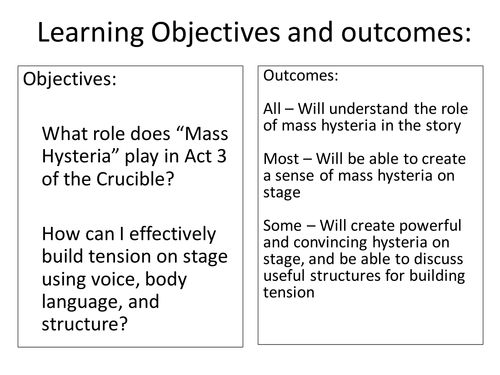 Learning Objectives and outcomes:

Objectives:

What role does “Mass Hysteria” play in Act 3 of the Crucible?

How can I effectively build tension on stage using voice, body language, and structure?

Outcomes:

All – Will understand the role of mass hysteria in the story

Most – Will be able to create a sense of mass hysteria on stage

Some – Will create powerful and convincing hysteria on stage, and be able to discuss useful structures for building tension